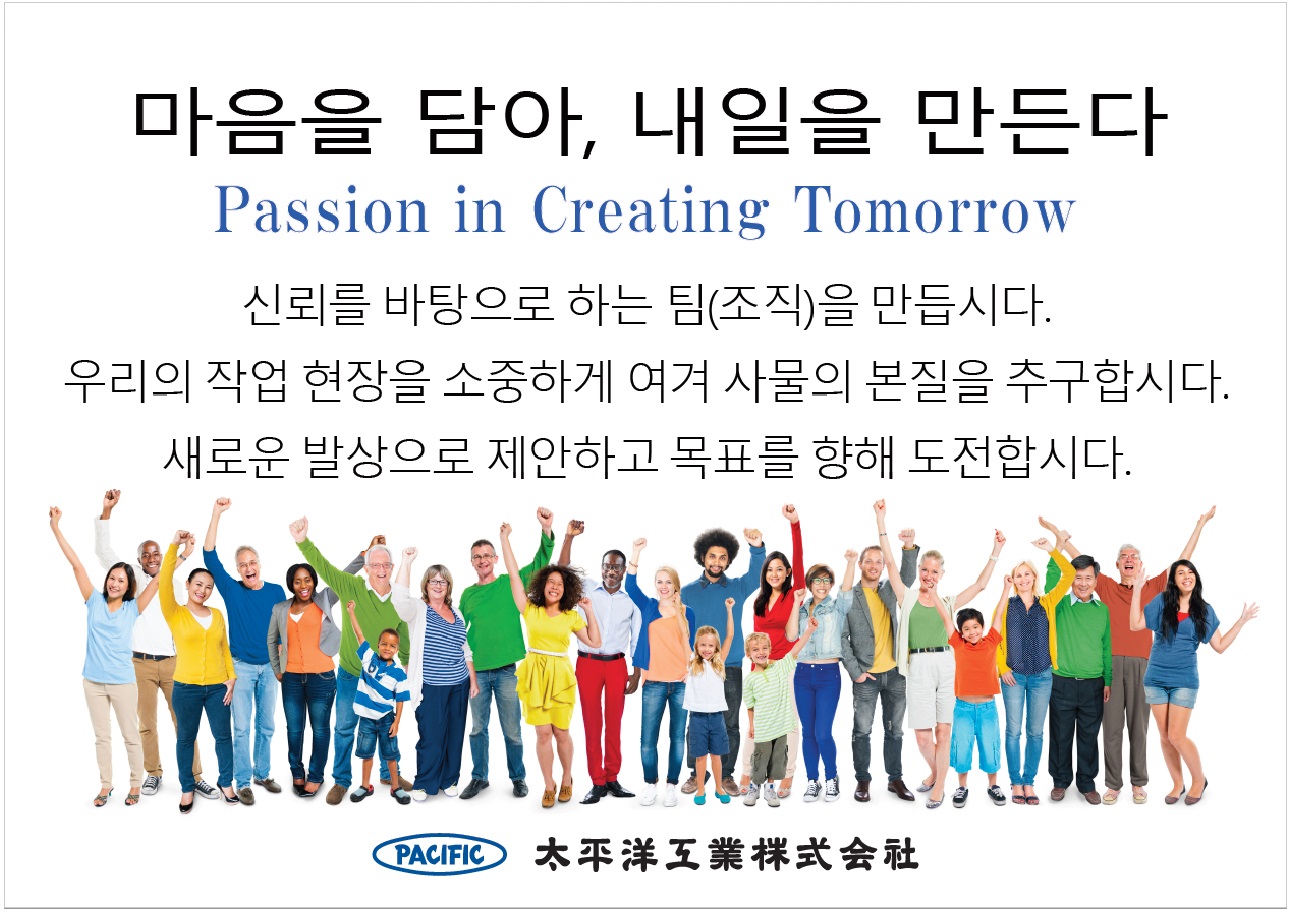 마음을 담아, 내일을 만든다
Passion in Creating Tomorrow

신뢰를 바탕으로 하는 팀(조직)을 만듭시다.
우리의 작업 현장을 소중하게 여겨 사물의 본질을 추구합시다.
새로운 발상으로 제안하고 목표를 향해 도전합시다.

PACIFIC 太平洋工業株式会社